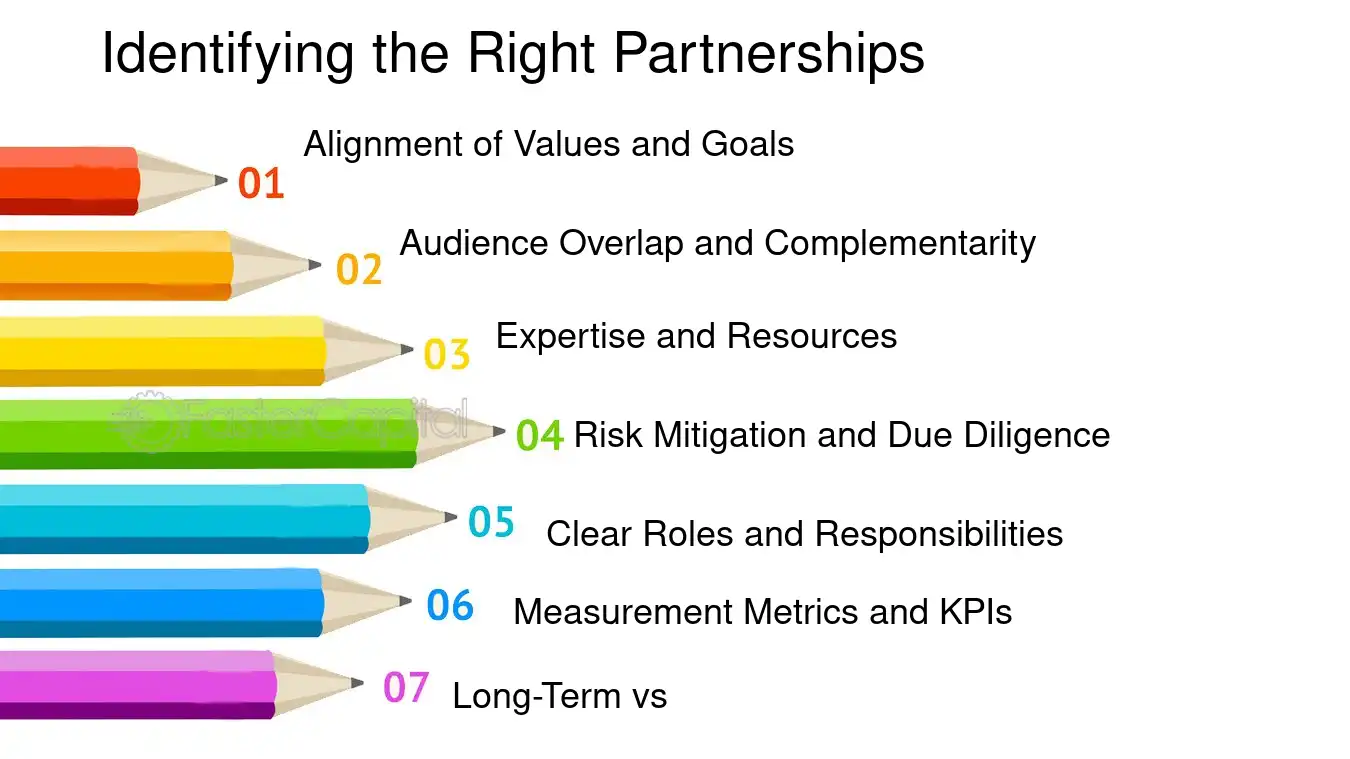 Identifying the Right Partnerships

01 Alignment of Values and Goals

02 Audience Overlap and Complementarity

03 Expertise and Resources

04 Risk Mitigation and Due Diligence

05 Clear Roles and Responsibilities

06 Measurement Metrics and KPIs

07 Long-Term vs

FasterCapital